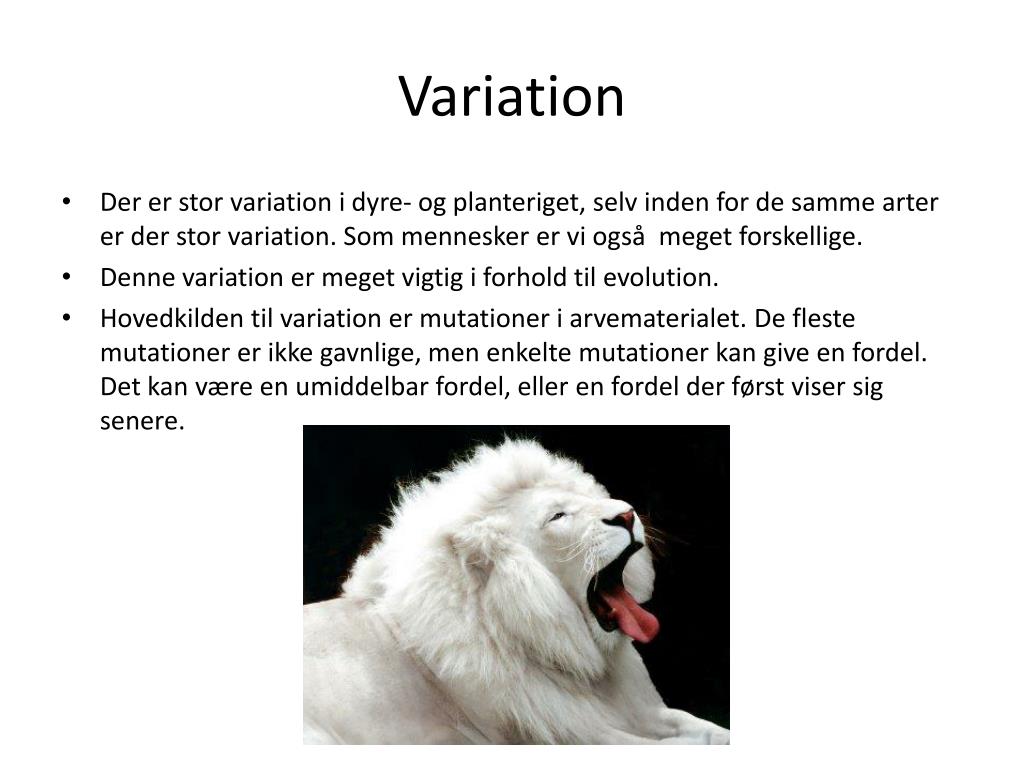 Variation

• Der er stor variation i dyre- og planteriget, selv inden for de samme arter er der stor variation. Som mennesker er vi også meget forskellige.
• Denne variation er meget vigtig i forhold til evolution.
• Hovedkilden til variation er mutationer i arvematerialet. De fleste mutationer er ikke gavnlige, men enkelte mutationer kan give en fordel. Det kan være en umiddelbar fordel, eller en fordel der først viser sig senere.